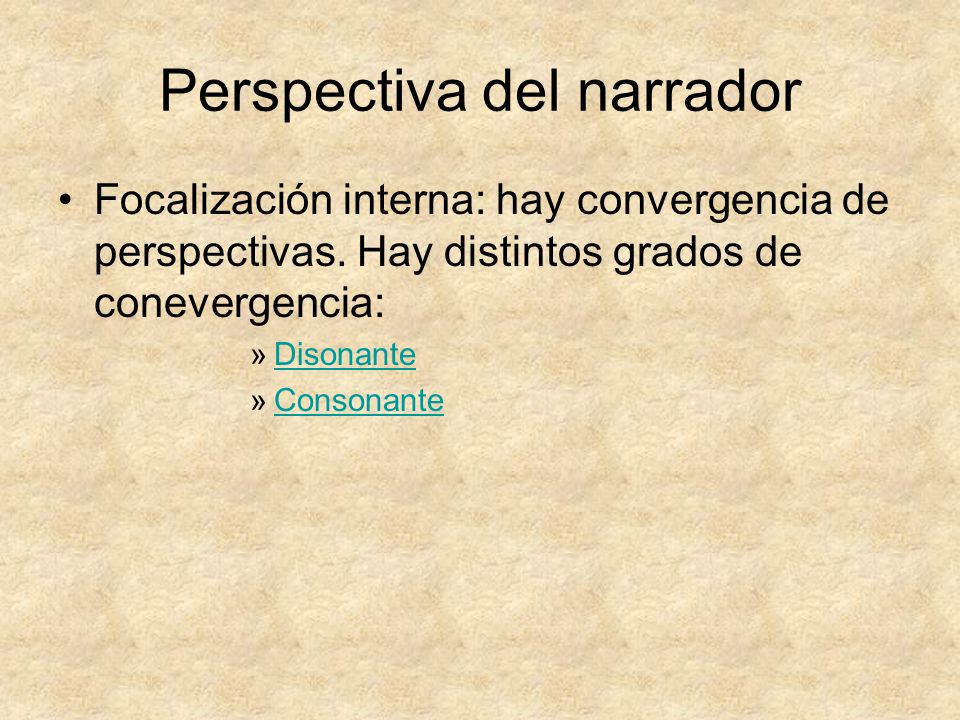 Perspectiva del narrador

• Focalización interna: hay convergencia de perspectivas. Hay distintos grados de conevergencia:

» Disonante
» Consonante